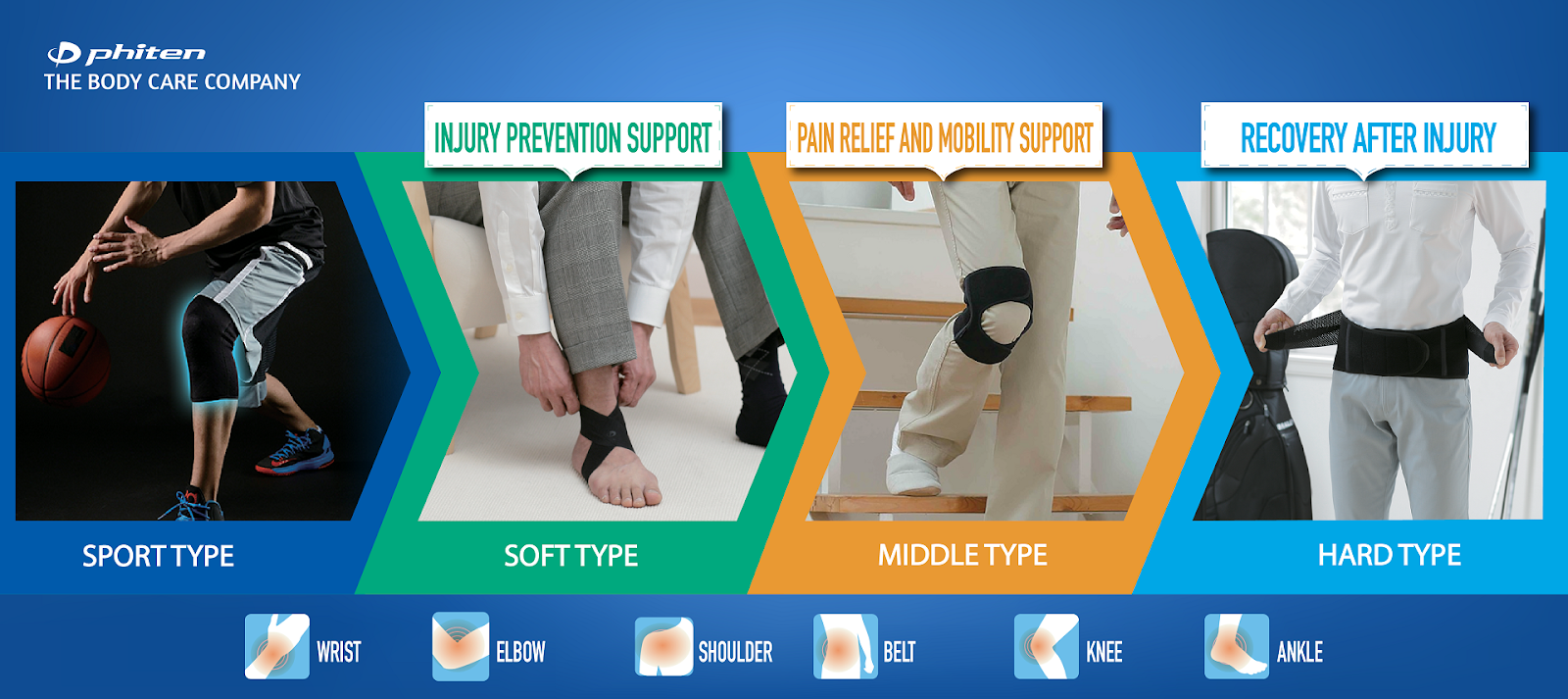 phiten
THE BODY CARE COMPANY

INJURY PREVENTION SUPPORT

PAIN RELIEF AND MOBILITY SUPPORT

RECOVERY AFTER INJURY

SPORT TYPE

SOFT TYPE

MIDDLE TYPE

HARD TYPE

WRIST ELBOW SHOULDER BELT KNEE ANKLE